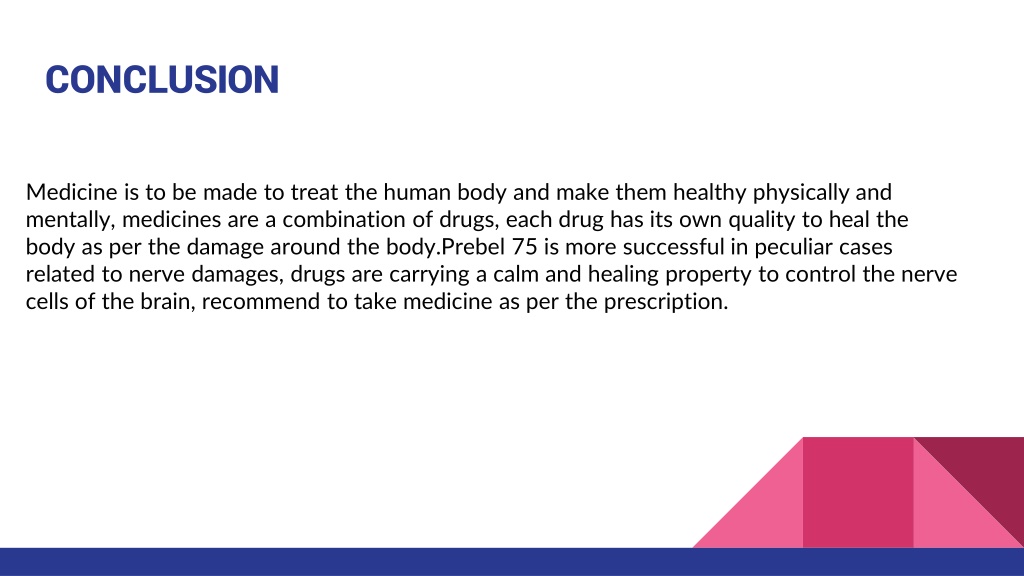 CONCLUSION

Medicine is to be made to treat the human body and make them healthy physically and mentally, medicines are a combination of drugs, each drug has its own quality to heal the body as per the damage around the body.Prebel 75 is more successful in peculiar cases related to nerve damages, drugs are carrying a calm and healing property to control the nerve cells of the brain, recommend to take medicine as per the prescription.